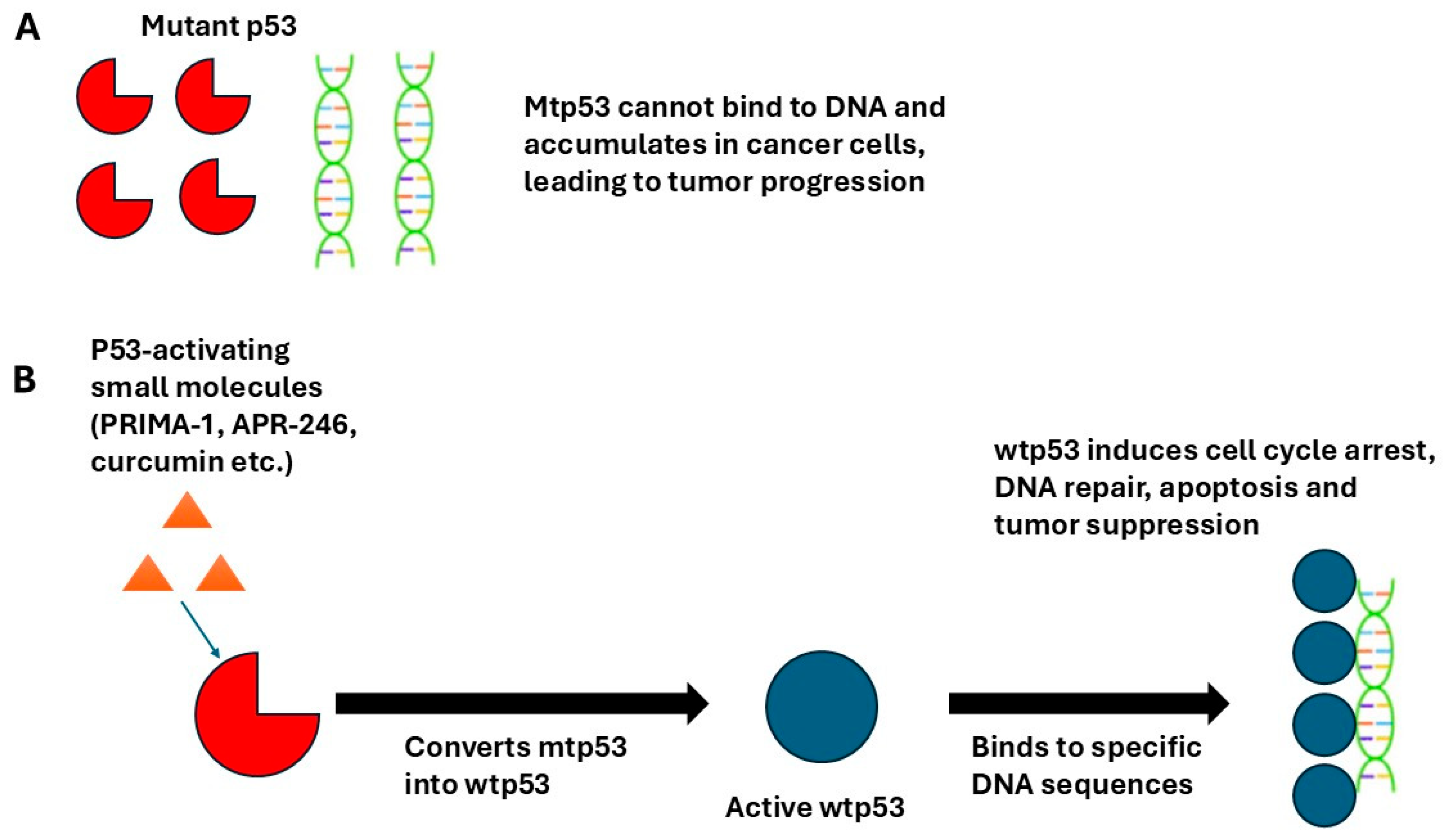 A

Mutant p53

Mtp53 cannot bind to DNA and accumulates in cancer cells, leading to tumor progression

B

P53-activating small molecules (PRIMA-1, APR-246, curcumin etc.)

wtp53 induces cell cycle arrest, DNA repair, apoptosis and tumor suppression

Converts mtp53 into wtp53

Active wtp53

Binds to specific DNA sequences